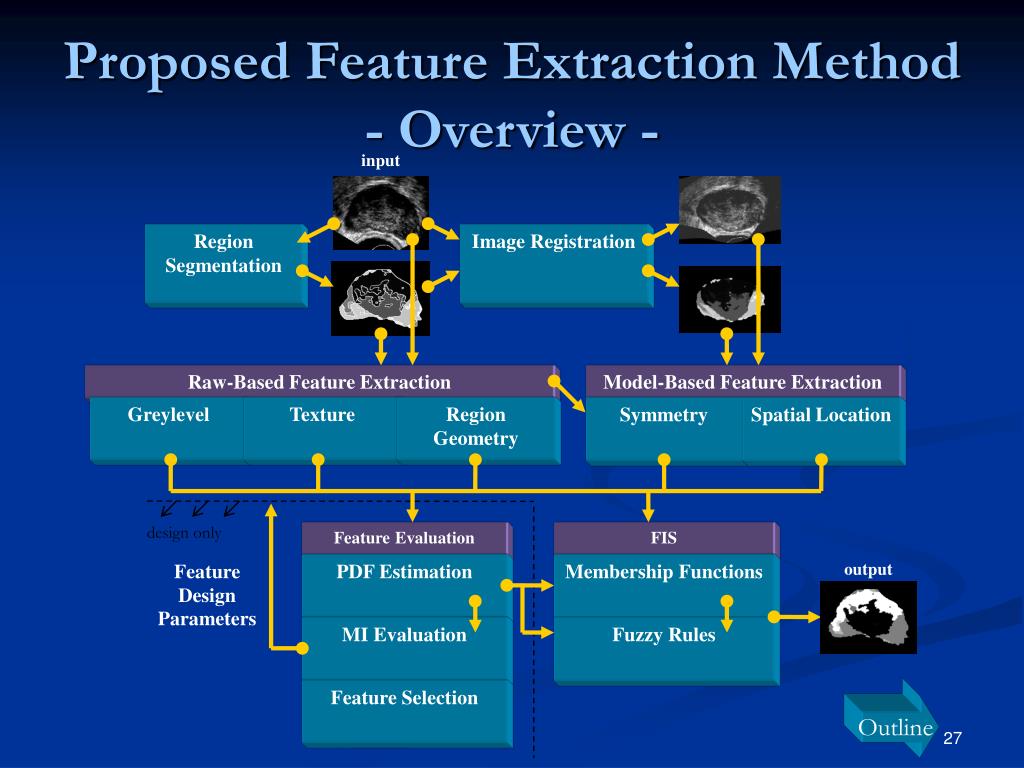 Proposed Feature Extraction Method - Overview -

input

Region Segmentation

Image Registration

Raw-Based Feature Extraction

Greylevel

Texture

Region Geometry

Model-Based Feature Extraction

Symmetry

Spatial Location

design only

Feature Design Parameters

Feature Evaluation

PDF Estimation

MI Evaluation

Feature Selection

FIS

Membership Functions

Fuzzy Rules

output

Outline

27